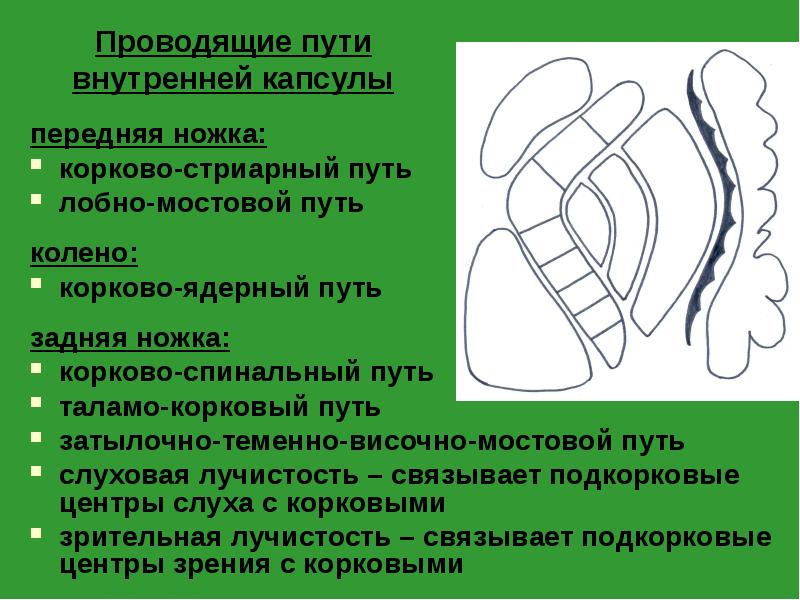 Проводящие пути внутренней капсулы

передняя ножка:
- корково-стриарный путь
- лобно-мостовой путь

колено:
- корково-ядерный путь

задняя ножка:
- корково-спинальный путь
- таламо-корковый путь
- затылочно-теменно-височно-мостовой путь
- слуховая лучистость – связывает подкорковые центры слуха с корковыми
- зрительная лучистость – связывает подкорковые центры зрения с корковыми